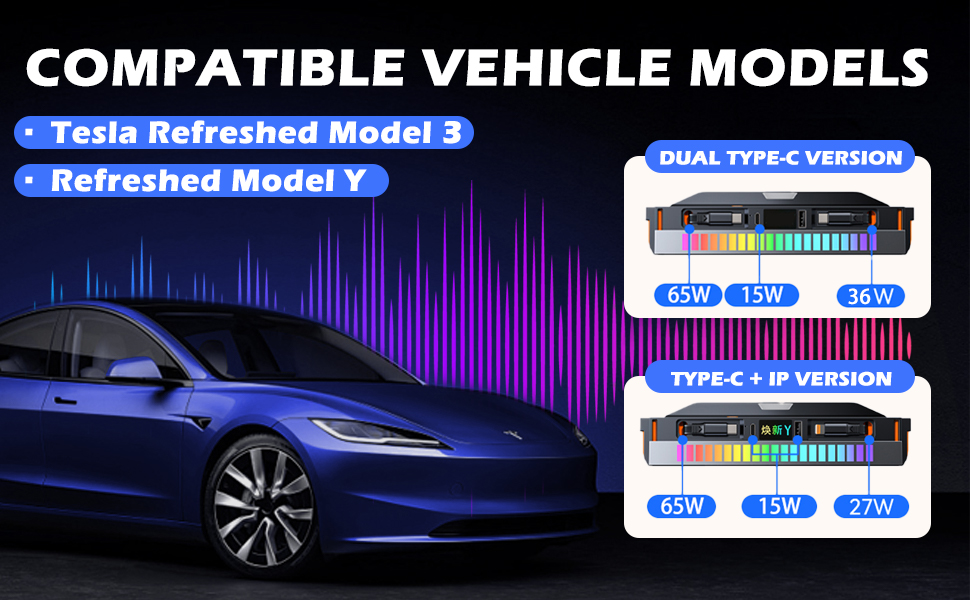 COMPATIBLE VEHICLE MODELS

· Tesla Refreshed Model 3

· Refreshed Model Y

DUAL TYPE-C VERSION

65W 15W 36W

TYPE-C + IP VERSION

焕新Y

65W 15W 27W